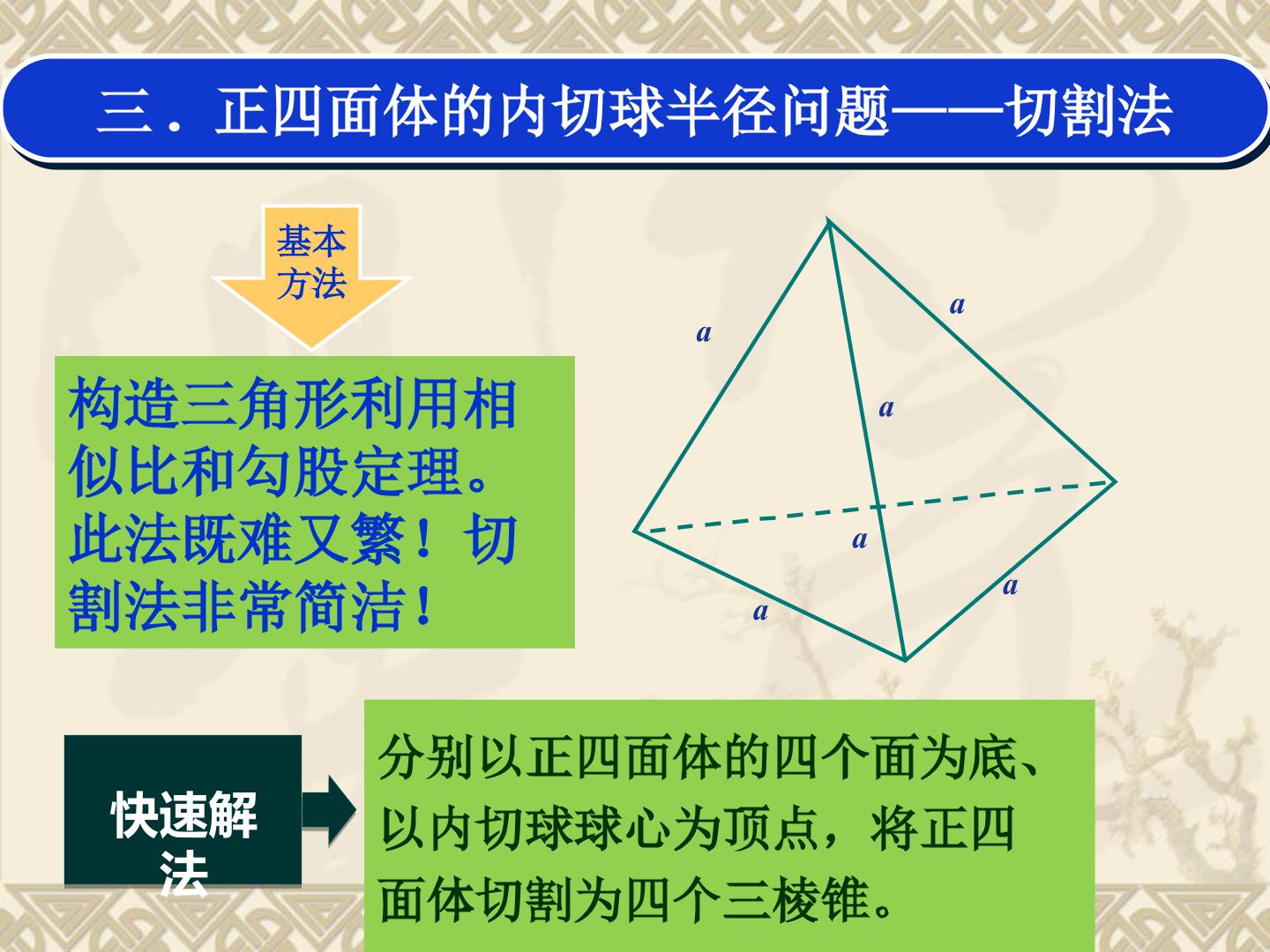 三．正四面体的内切球半径问题——切割法

基本方法

构造三角形利用相似比和勾股定理。此法既难又繁！切割法非常简洁！

$a$

$a$

$a$

$a$

$a$

$a$

快速解法

分别以正四面体的四个面为底、以内切球球心为顶点，将正四面体切割为四个三棱锥。